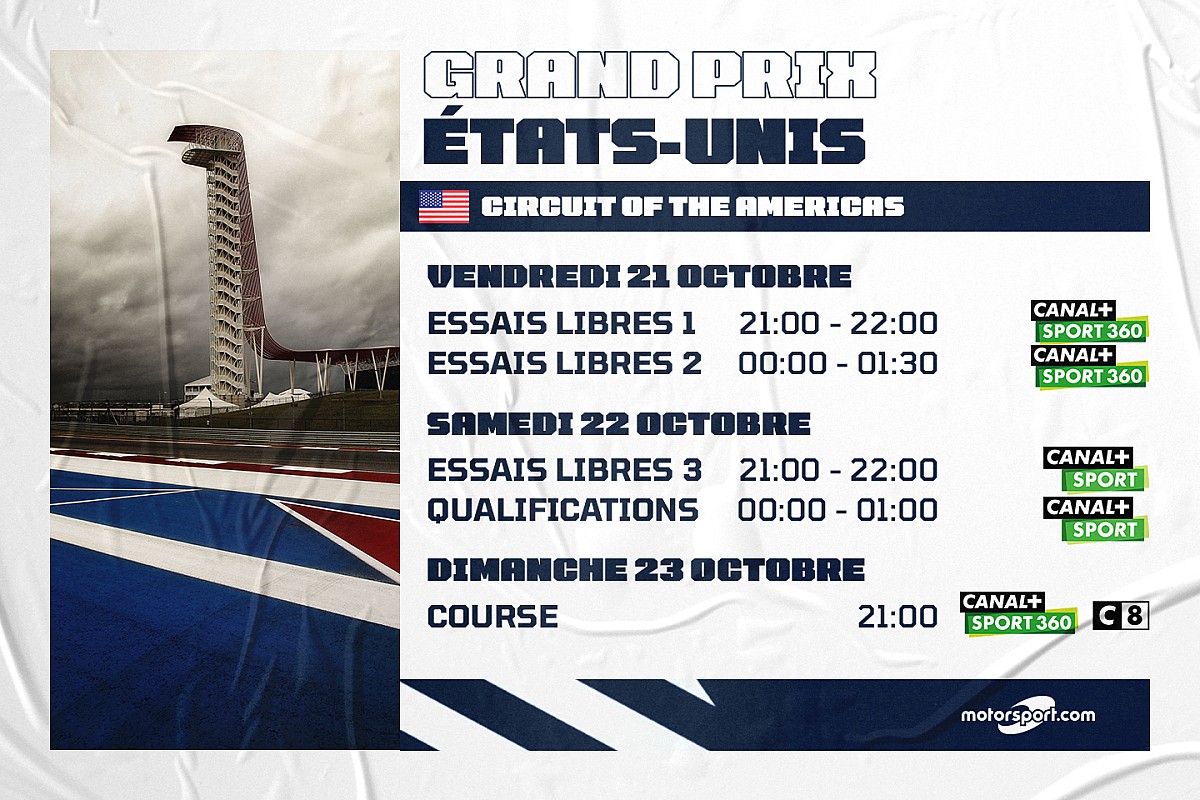 GRAND PRIX
ÉTATS-UNIS

CIRCUIT OF THE AMERICAS

VENDREDI 21 OCTOBRE

ESSAIS LIBRES 1 21:00 - 22:00 CANAL+ SPORT 360
ESSAIS LIBRES 2 00:00 - 01:30 CANAL+ SPORT 360

SAMEDI 22 OCTOBRE

ESSAIS LIBRES 3 21:00 - 22:00 CANAL+ SPORT
QUALIFICATIONS 00:00 - 01:00 CANAL+ SPORT

DIMANCHE 23 OCTOBRE

COURSE 21:00 CANAL+ SPORT 360 C8

motorsport.com